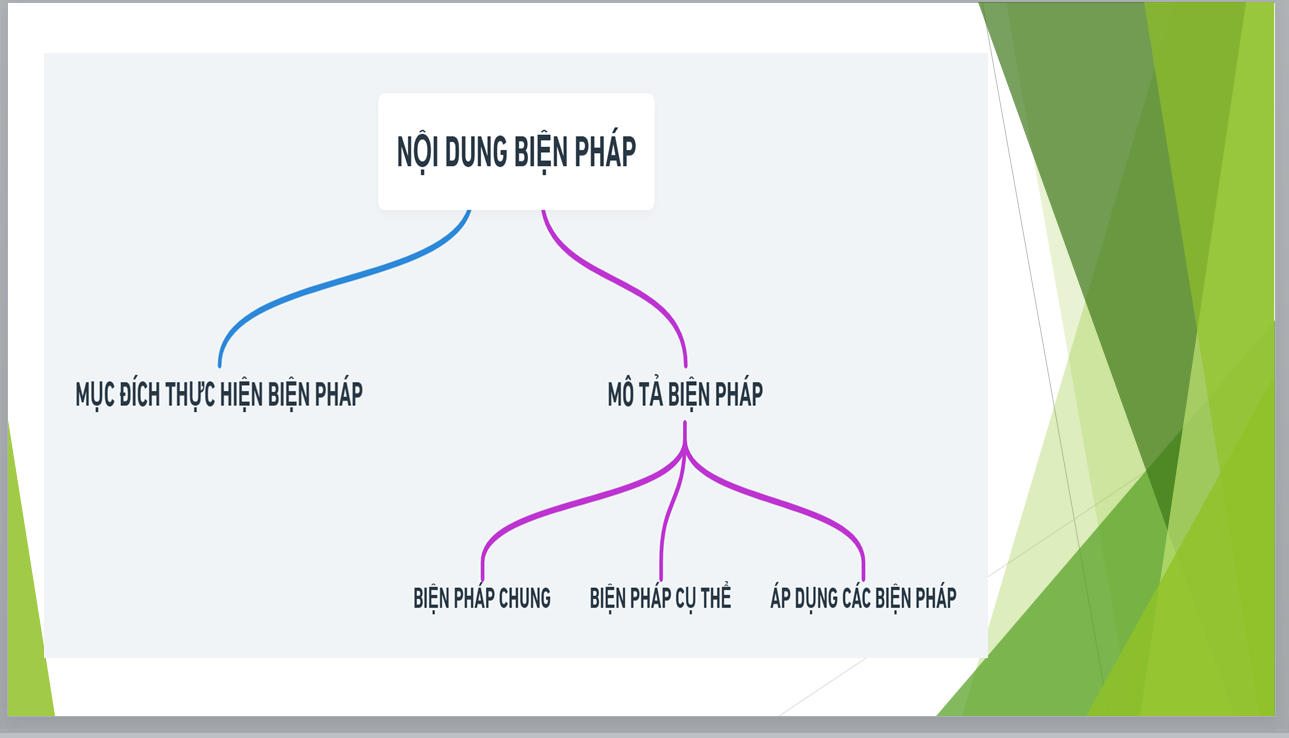 NỘI DUNG BIỆN PHÁP

MỤC ĐÍCH THỰC HIỆN BIỆN PHÁP

MÔ TẢ BIỆN PHÁP

BIỆN PHÁP CHUNG

BIỆN PHÁP CỤ THỂ

ÁP DỤNG CÁC BIỆN PHÁP